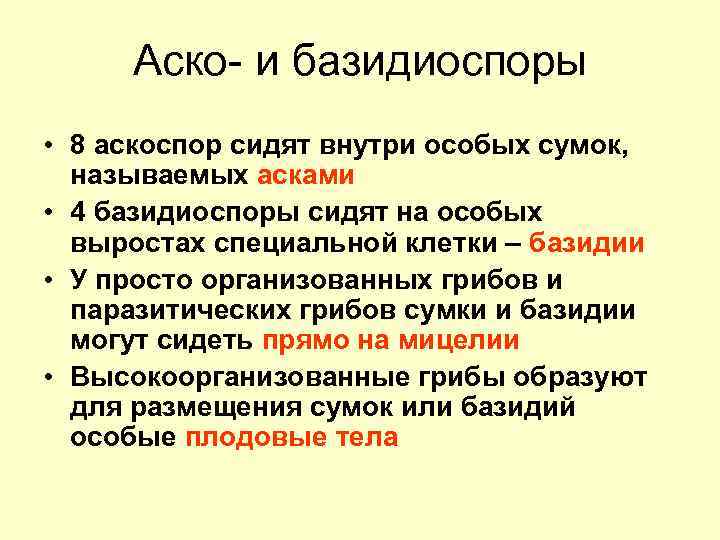 Аско- и базидиоспоры

• 8 аскоспор сидят внутри особых сумок, называемых асками

• 4 базидиоспоры сидят на особых выростах специальной клетки – базидии

• У просто организованных грибов и паразитических грибов сумки и базидии могут сидеть прямо на мицелии

• Высокоорганизованные грибы образуют для размещения сумок или базидий особые плодовые тела